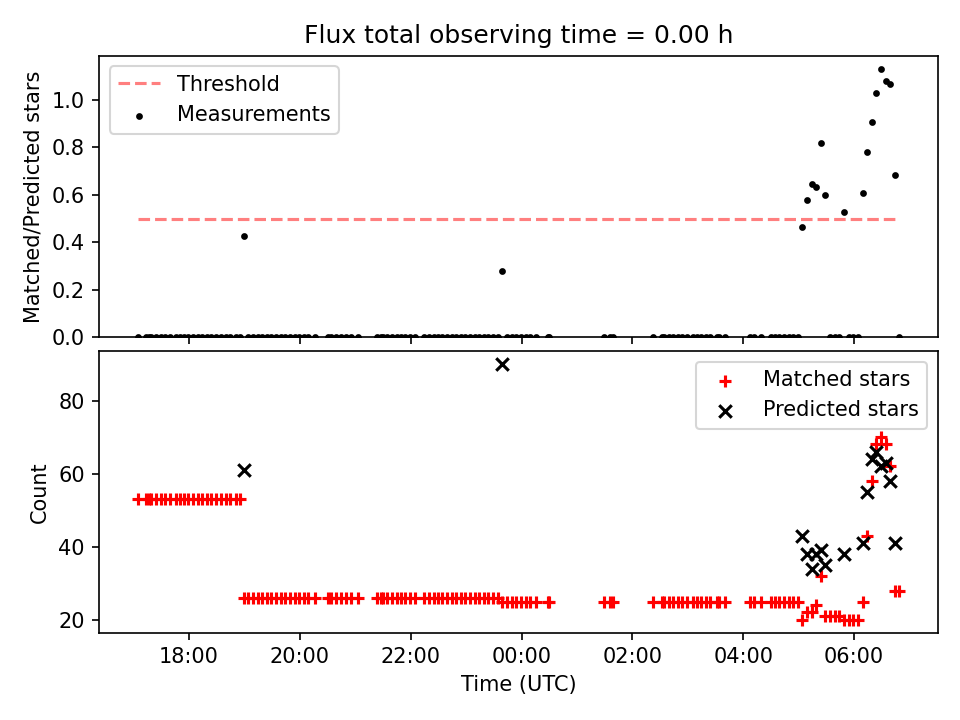 Flux total observing time = 0.00 h

Threshold
Measurements

Matched/Predicted stars

1.0
0.8
0.6
0.4
0.2
0.0

Matched stars
Predicted stars

Count

80
60
40
20

18:00
20:00
22:00
00:00
02:00
04:00
06:00

Time (UTC)